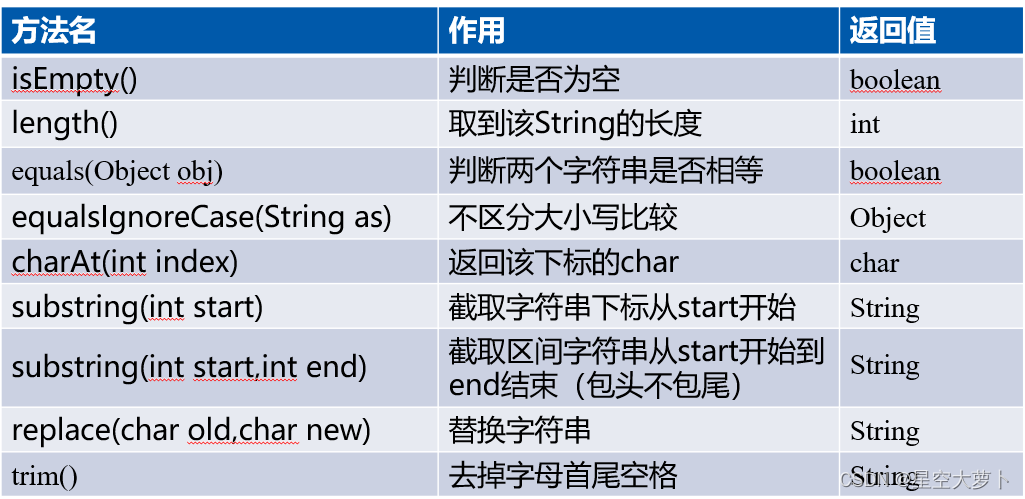 | 方法名 | 作用 | 返回值 |
|---|---|---|
| isEmpty() | 判断是否为空 | boolean |
| length() | 取到该String的长度 | int |
| equals(Object obj) | 判断两个字符串是否相等 | boolean |
| equalsIgnoreCase(String as) | 不区分大小写比较 | Object |
| charAt(int index) | 返回该下标的char | char |
| substring(int start) | 截取字符串下标从start开始 | String |
| substring(int start,int end) | 截取区间字符串从start开始到end结束（包头不包尾） | String |
| replace(char old,char new) | 替换字符串 | String |
| trim() | 去掉字母首尾空格 | String |

CSDN @星空大萝卜